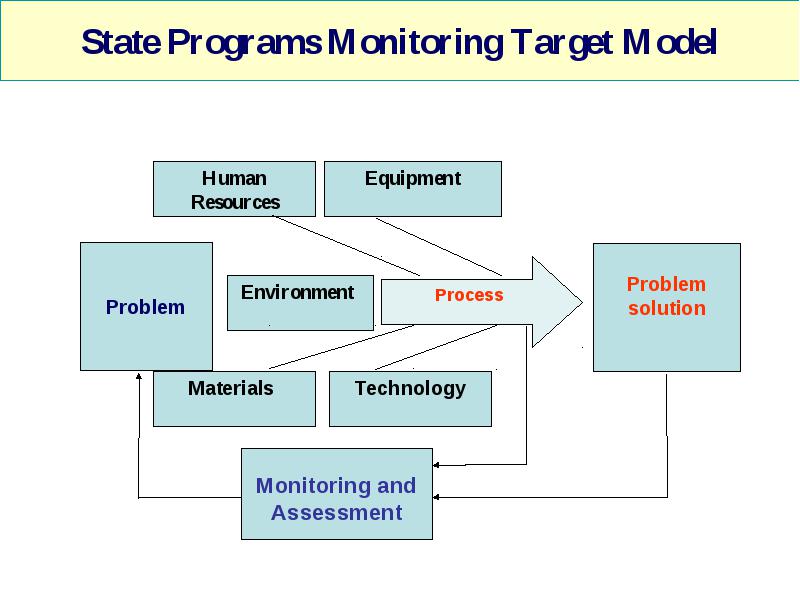 State Programs Monitoring Target Model

Human Resources

Equipment

Problem

Environment

Process

Problem solution

Materials

Technology

Monitoring and Assessment